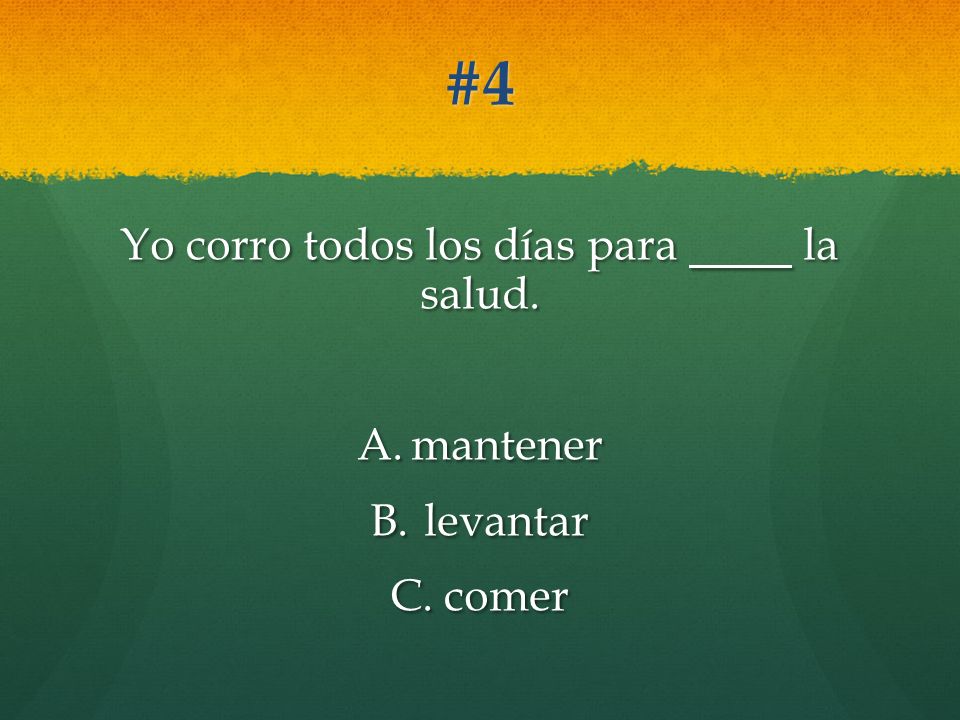 #4

Yo corro todos los días para _____ la salud.

A. mantener

B. levantar

C. comer